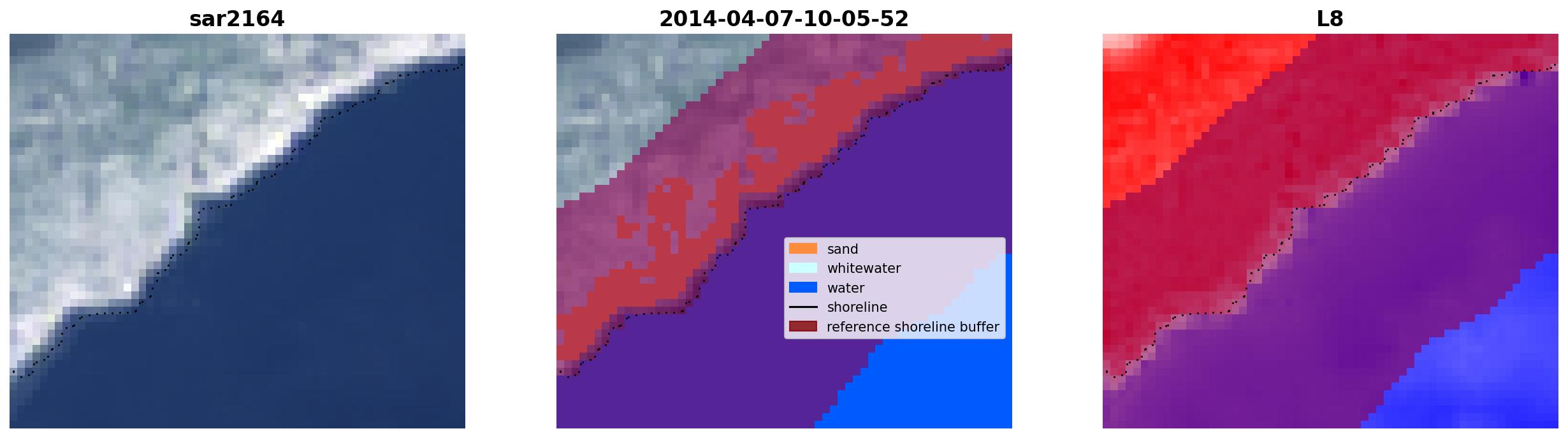 sar2164

2014-04-07-10-05-52

sand
whitewater
water
shoreline
reference shoreline buffer

L8